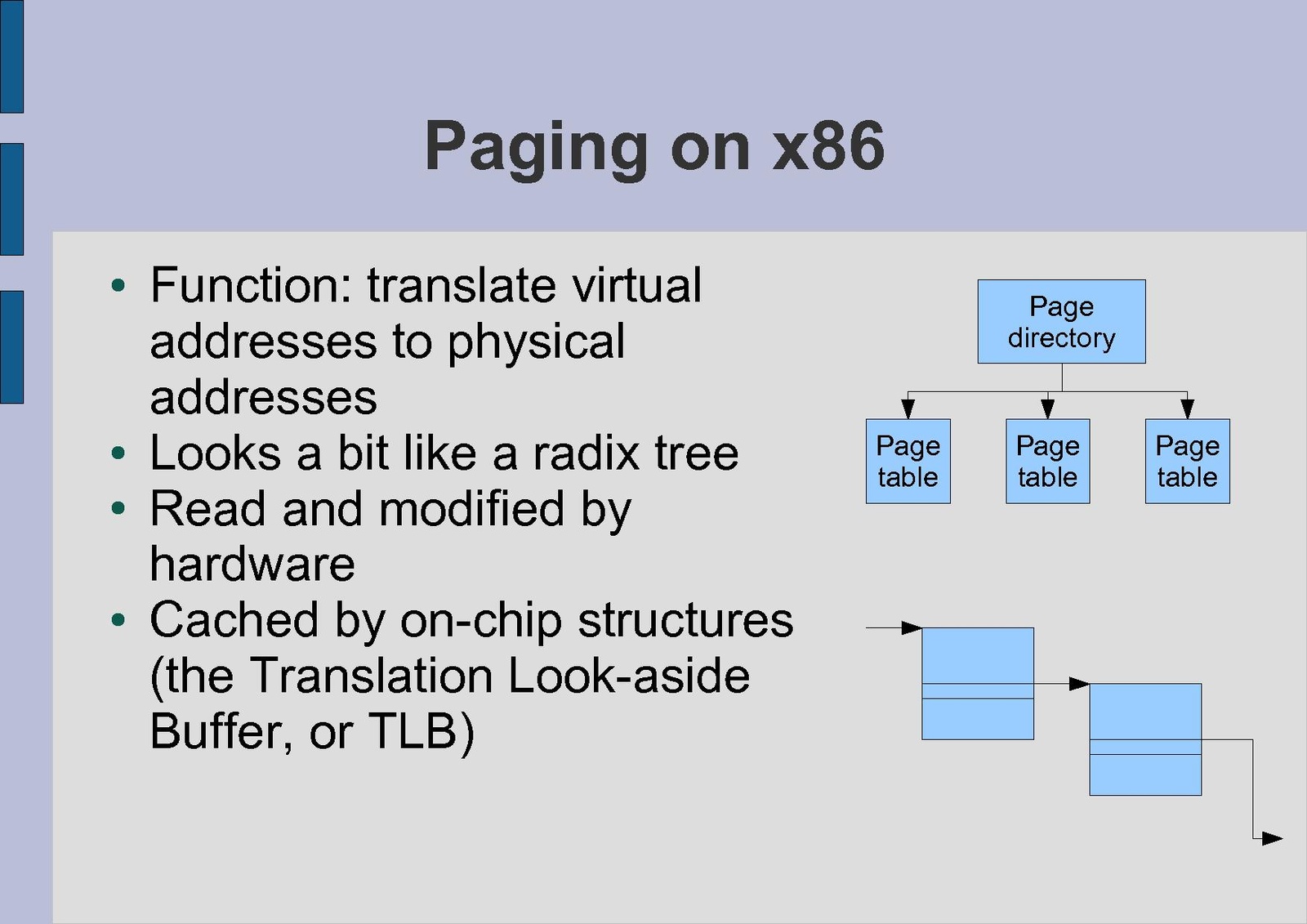 Paging on x86

• Function: translate virtual addresses to physical addresses
• Looks a bit like a radix tree
• Read and modified by hardware
• Cached by on-chip structures (the Translation Look-aside Buffer, or TLB)

Page directory

Page table

Page table

Page table